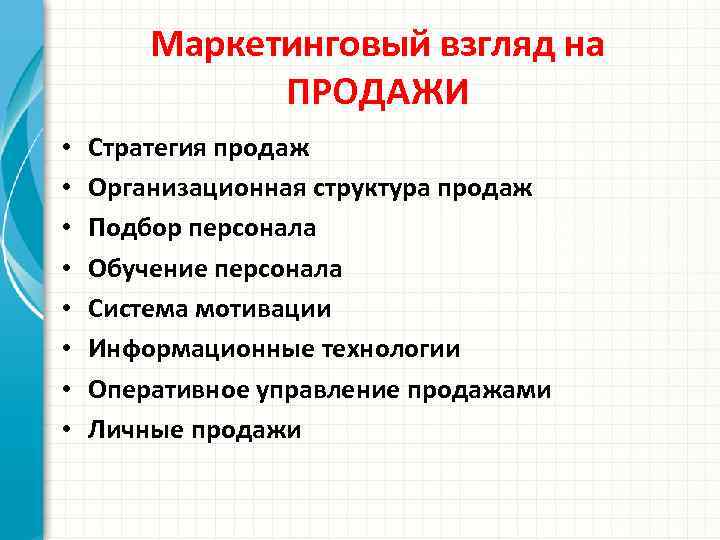 Маркетинговый взгляд на ПРОДАЖИ

• Стратегия продаж
• Организационная структура продаж
• Подбор персонала
• Обучение персонала
• Система мотивации
• Информационные технологии
• Оперативное управление продажами
• Личные продажи